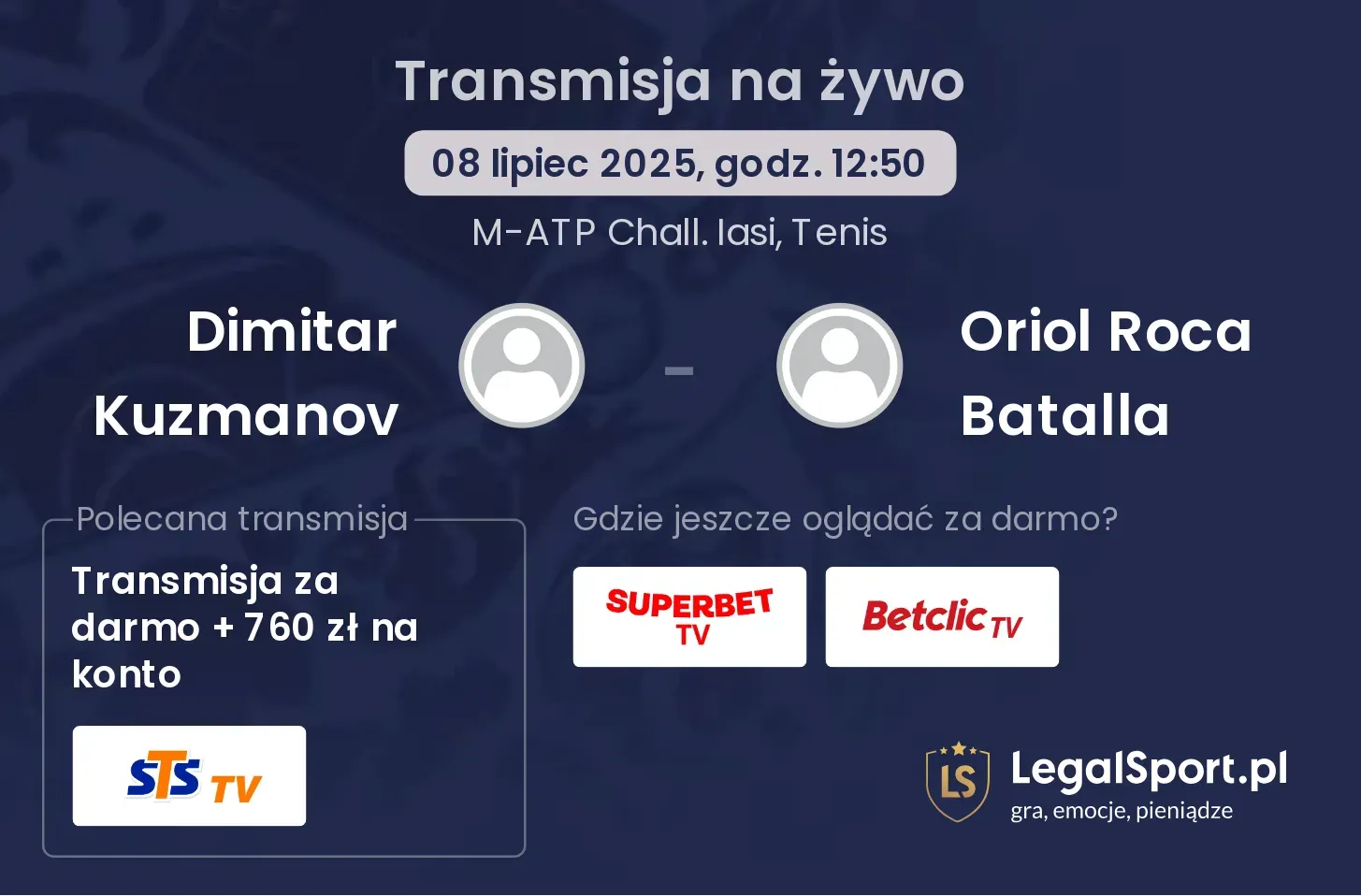 Transmisja na żywo

08 lipiec 2025, godz. 12:50

M-ATP Chall. Iasi, Tenis

Dimitar Kuzmanov

-

Oriol Roca Batalla

Polecana transmisja

Transmisja za darmo + 760 zł na konto

STS TV

Gdzie jeszcze oglądać za darmo?

SUPERBET TV

Betclic TV

LS

LegalSport.pl
gra, emocje, pieniądze